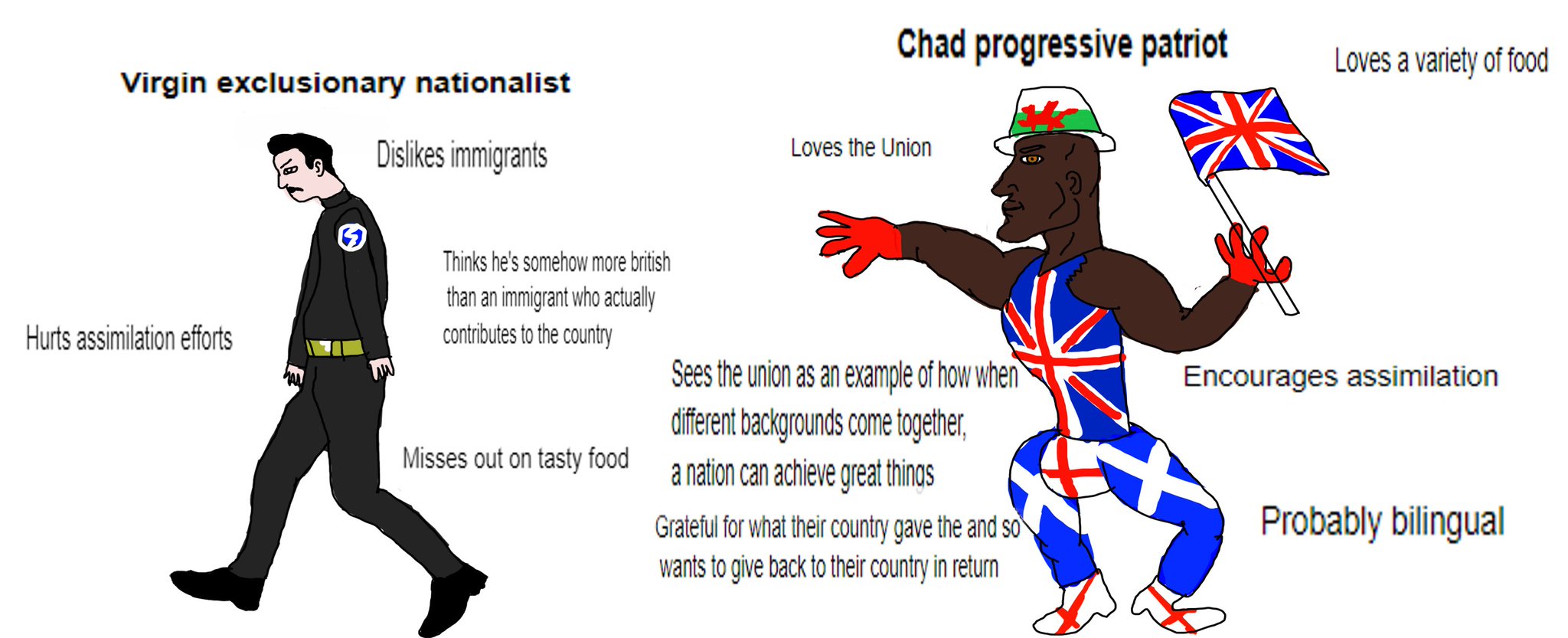 Virgin exclusionary nationalist

Dislikes immigrants

Thinks he's somehow more british than an immigrant who actually contributes to the country

Hurts assimilation efforts

Misses out on tasty food

Chad progressive patriot

Loves a variety of food

Loves the Union

Sees the union as an example of how when different backgrounds come together, a nation can achieve great things

Encourages assimilation

Grateful for what their country gave the and so wants to give back to their country in return

Probably bilingual